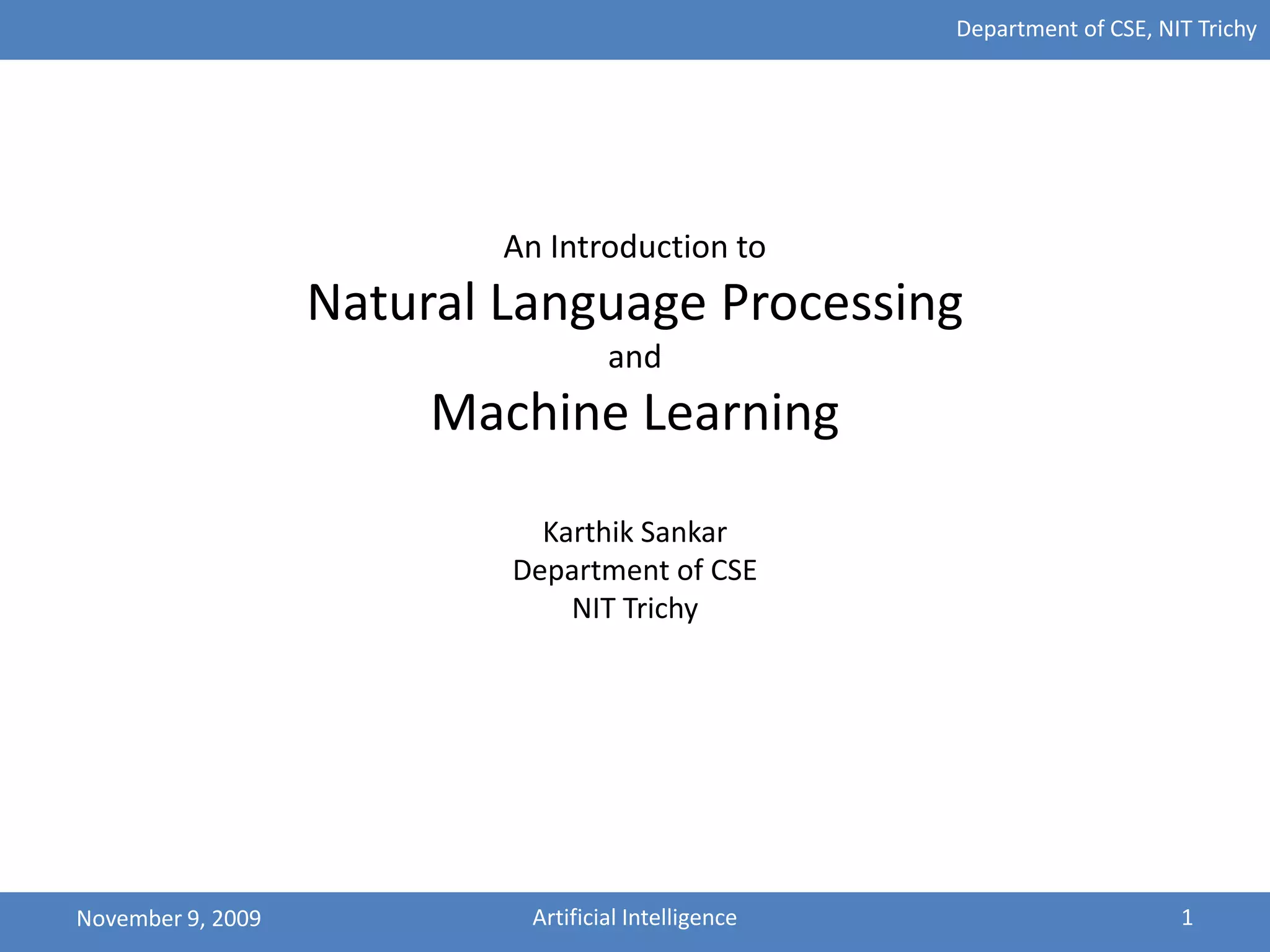 Department of CSE, NIT Trichy

An Introduction to
Natural Language Processing
and
Machine Learning

Karthik Sankar
Department of CSE
NIT Trichy

November 9, 2009 Artificial Intelligence 1